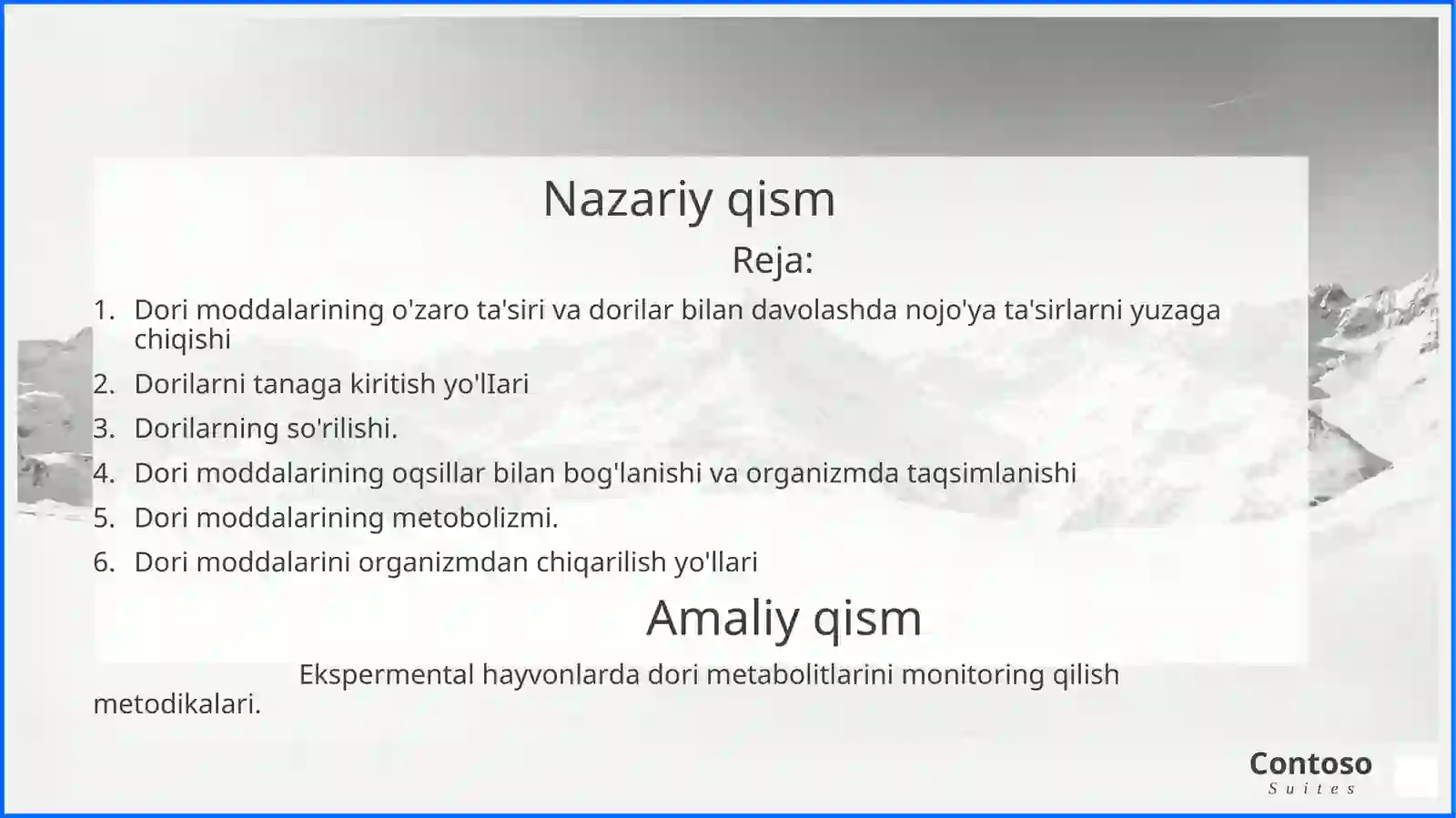 Nazariy qism

Reja:

1. Dori moddalarining o'zaro ta'siri va dorilar bilan davolashda nojo'ya ta'sirlarni yuzaga chiqishi
2. Dorilarni tanaga kiritish yo'lIari
3. Dorilarning so'rilishi.
4. Dori moddalarining oqsillar bilan bog'lanishi va organizmda taqsimlanishi
5. Dori moddalarining metobolizmi.
6. Dori moddalarini organizmdan chiqarilish yo'llari

Amaliy qism

Ekspermental hayvonlarda dori metabolitlarini monitoring qilish metodikalari.

Contoso
Suites